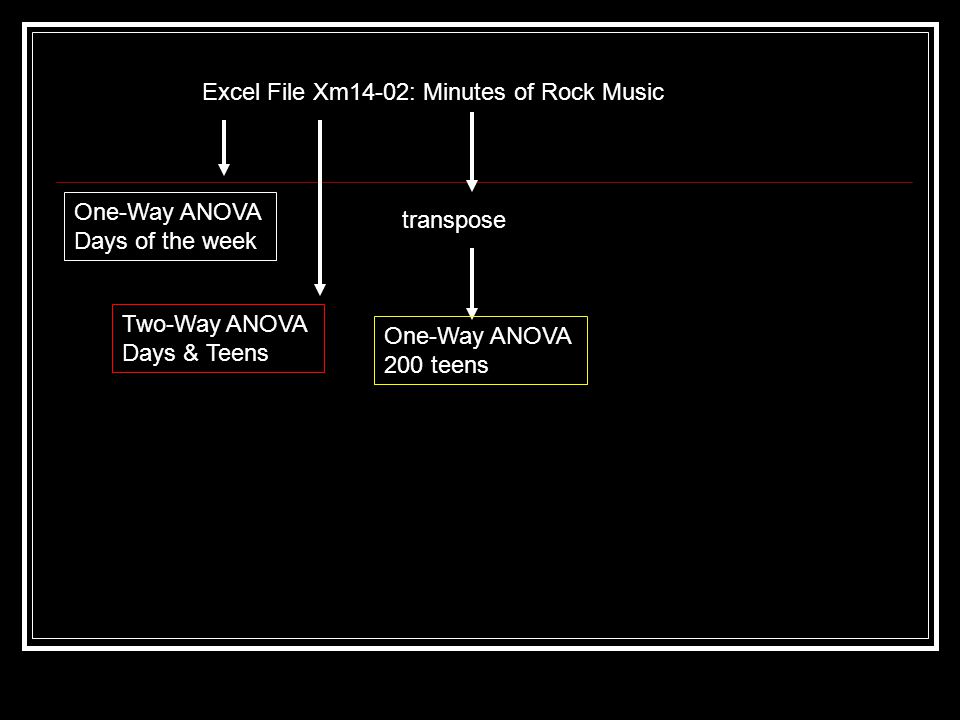 Excel File Xm14-02: Minutes of Rock Music

One-Way ANOVA
Days of the week

transpose

Two-Way ANOVA
Days & Teens

One-Way ANOVA
200 teens